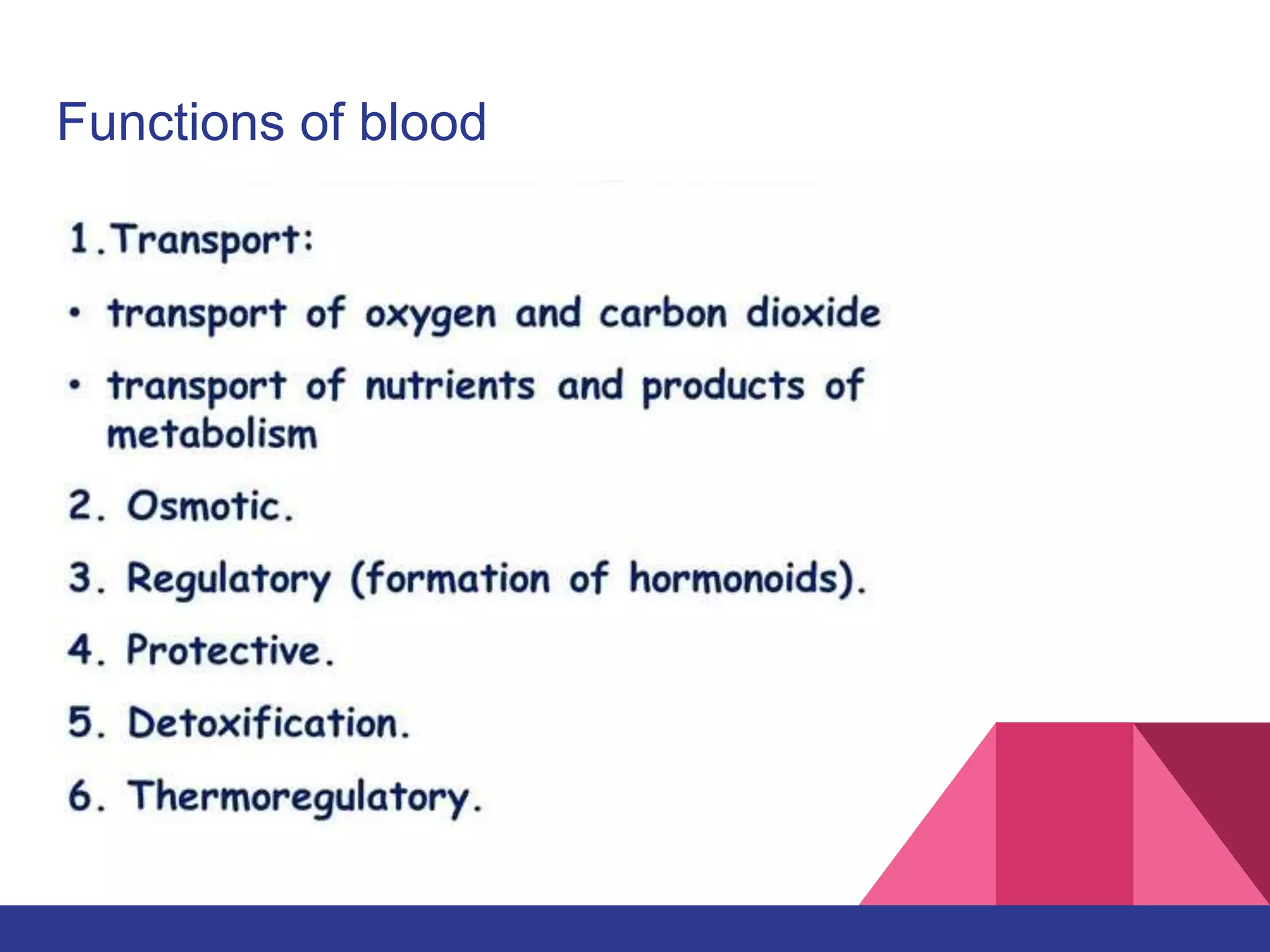 Functions of blood

1. Transport:

• transport of oxygen and carbon dioxide

• transport of nutrients and products of metabolism

2. Osmotic.

3. Regulatory (formation of hormonoids).

4. Protective.

5. Detoxification.

6. Thermoregulatory.